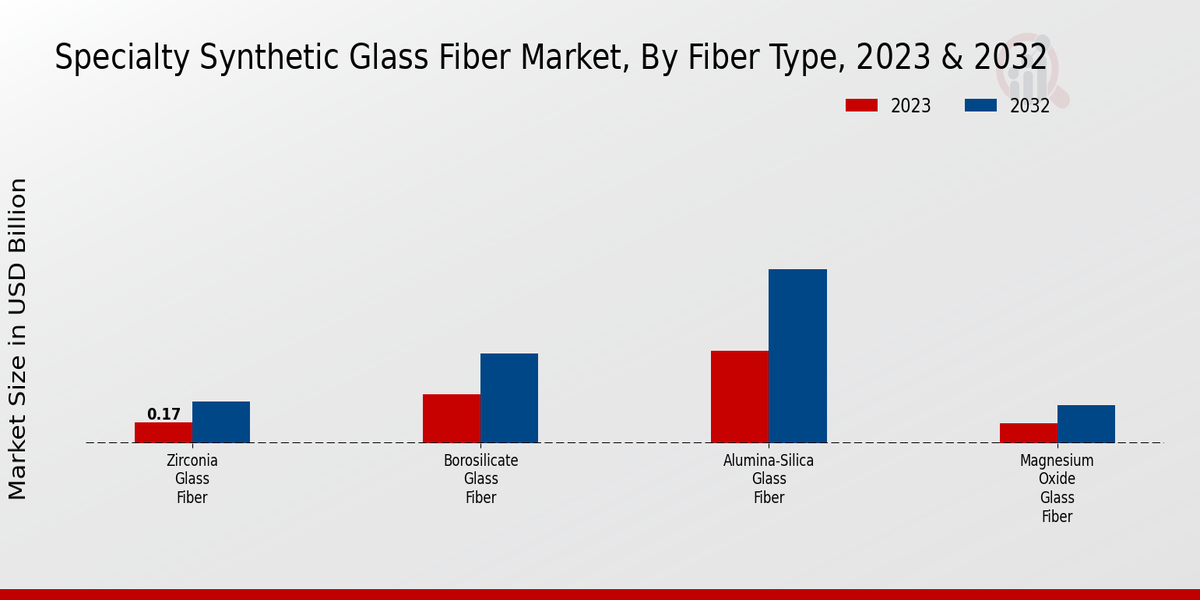 Specialty Synthetic Glass Fiber Market, By Fiber Type, 2023 & 2032

2023 2032

Market Size in USD Billion

0.17

Zirconia Glass Fiber

Borosilicate Glass Fiber

Alumina-Silica Glass Fiber

Magnesium Oxide Glass Fiber